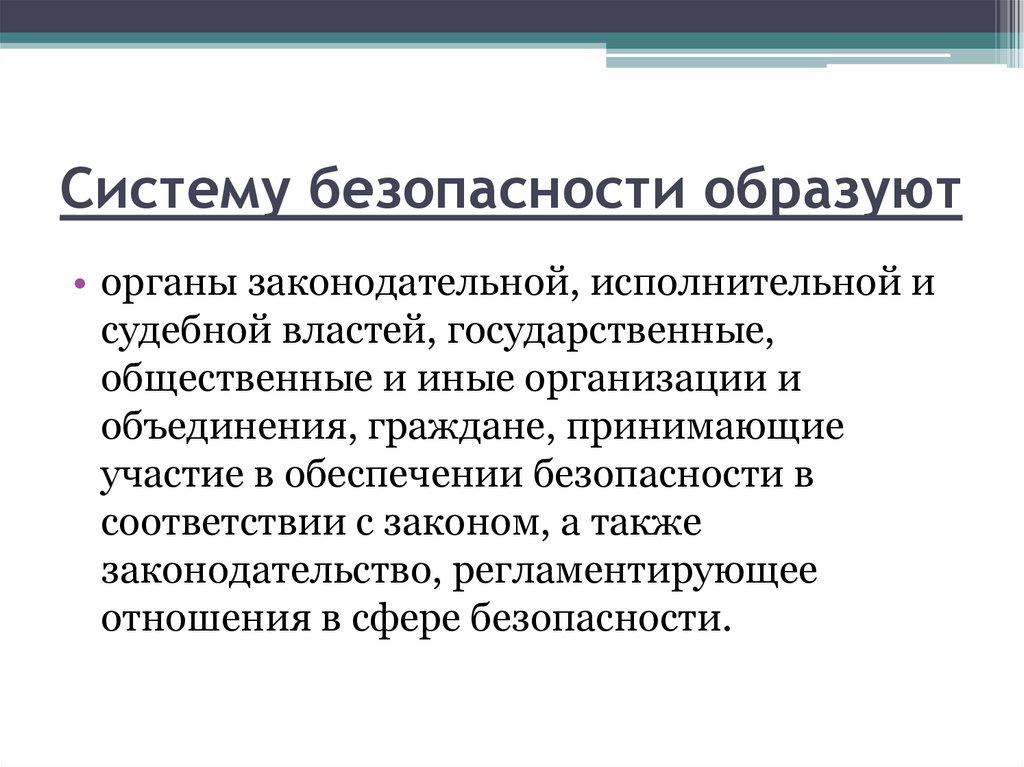 Систему безопасности образуют

• органы законодательной, исполнительной и судебной властей, государственные, общественные и иные организации и объединения, граждане, принимающие участие в обеспечении безопасности в соответствии с законом, а также законодательство, регламентирующее отношения в сфере безопасности.